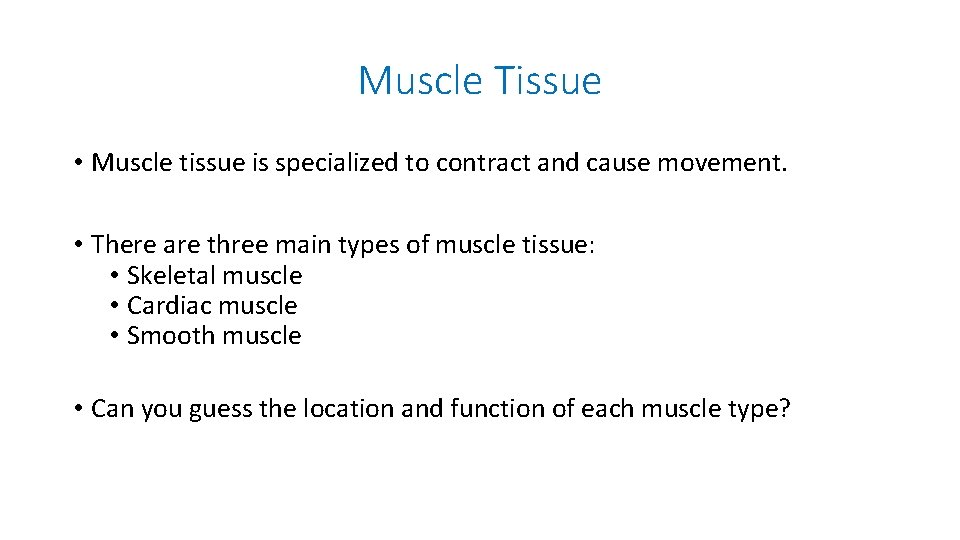 Muscle Tissue

• Muscle tissue is specialized to contract and cause movement.

• There are three main types of muscle tissue:
  • Skeletal muscle
  • Cardiac muscle
  • Smooth muscle

• Can you guess the location and function of each muscle type?